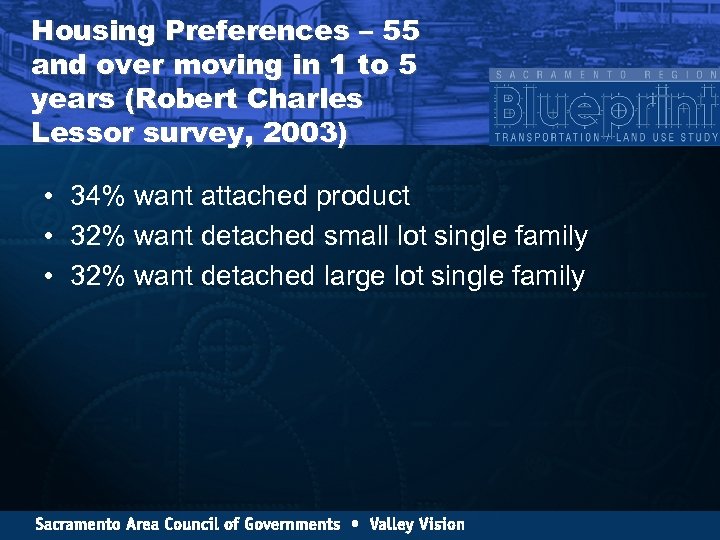 Housing Preferences – 55 and over moving in 1 to 5 years (Robert Charles Lessor survey, 2003)

SACRAMENTO REGION
Blueprint
TRANSPORTATION / LAND USE STUDY

• 34% want attached product
• 32% want detached small lot single family
• 32% want detached large lot single family

Sacramento Area Council of Governments • Valley Vision